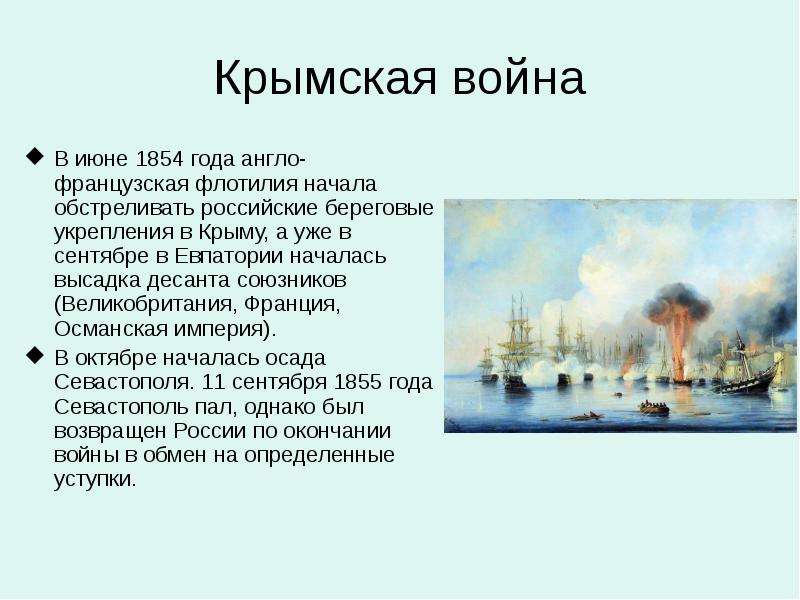 Крымская война

◆ В июне 1854 года англо-французская флотилия начала обстреливать российские береговые укрепления в Крыму, а уже в сентябре в Евпатории началась высадка десанта союзников (Великобритания, Франция, Османская империя).

◆ В октябре началась осада Севастополя. 11 сентября 1855 года Севастополь пал, однако был возвращен России по окончании войны в обмен на определенные уступки.